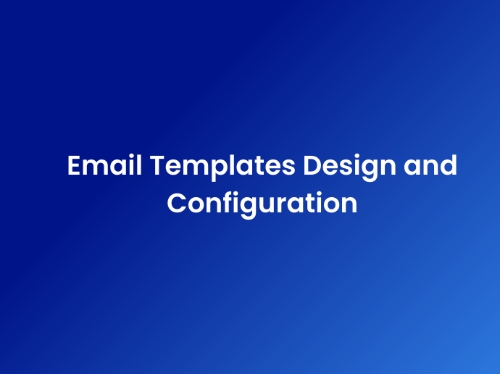 Email Templates Design and Configuration